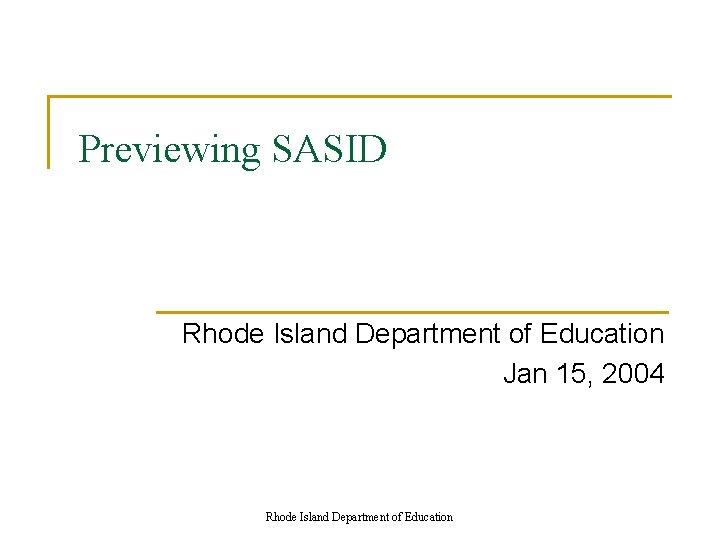 Previewing SASID

Rhode Island Department of Education
Jan 15, 2004

Rhode Island Department of Education